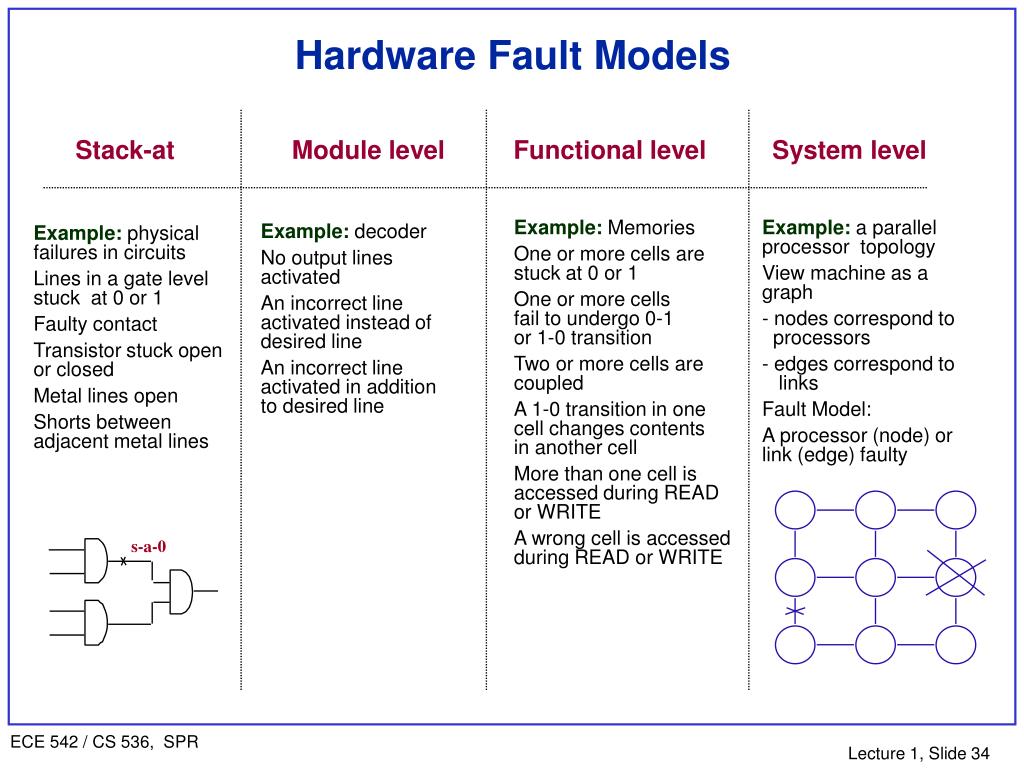 Hardware Fault Models

Stack-at

Example: physical failures in circuits

Lines in a gate level stuck at 0 or 1

Faulty contact

Transistor stuck open or closed

Metal lines open

Shorts between adjacent metal lines

s-a-0

Module level

Example: decoder

No output lines activated

An incorrect line activated instead of desired line

An incorrect line activated in addition to desired line

Functional level

Example: Memories

One or more cells are stuck at 0 or 1

One or more cells fail to undergo 0-1 or 1-0 transition

Two or more cells are coupled

A 1-0 transition in one cell changes contents in another cell

More than one cell is accessed during READ or WRITE

A wrong cell is accessed during READ or WRITE

System level

Example: a parallel processor topology

View machine as a graph

- nodes correspond to processors

- edges correspond to links

Fault Model:

A processor (node) or link (edge) faulty

ECE 542 / CS 536, SPR

Lecture 1, Slide 34